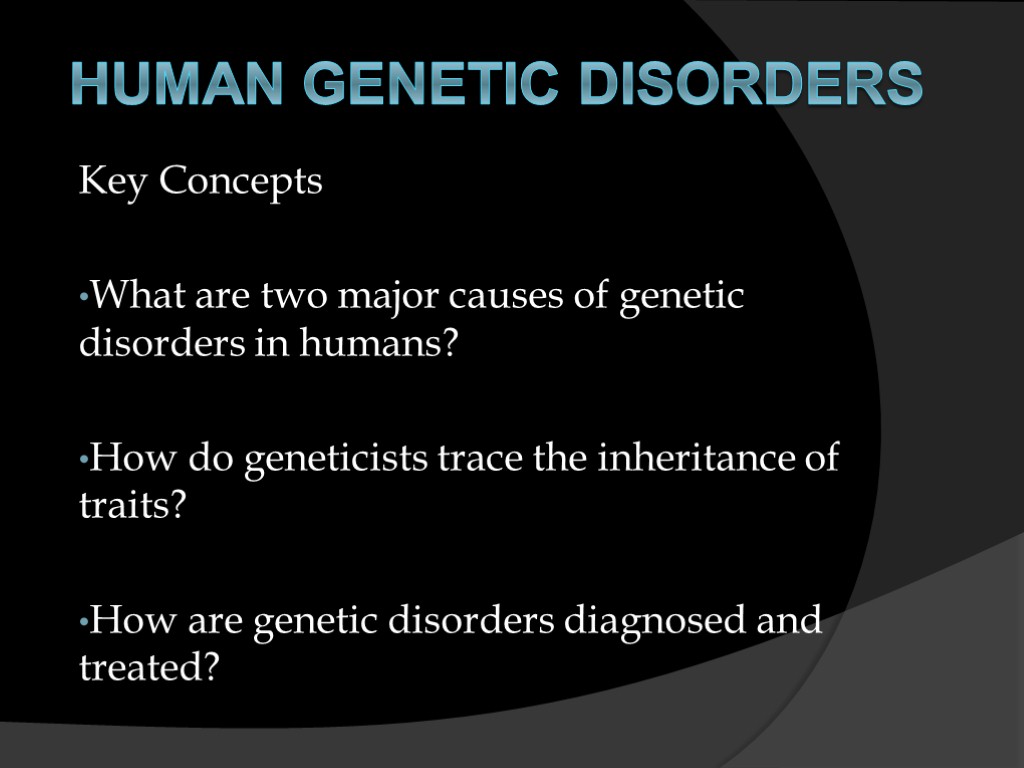 HUMAN GENETIC DISORDERS

Key Concepts

•What are two major causes of genetic disorders in humans?

•How do geneticists trace the inheritance of traits?

•How are genetic disorders diagnosed and treated?